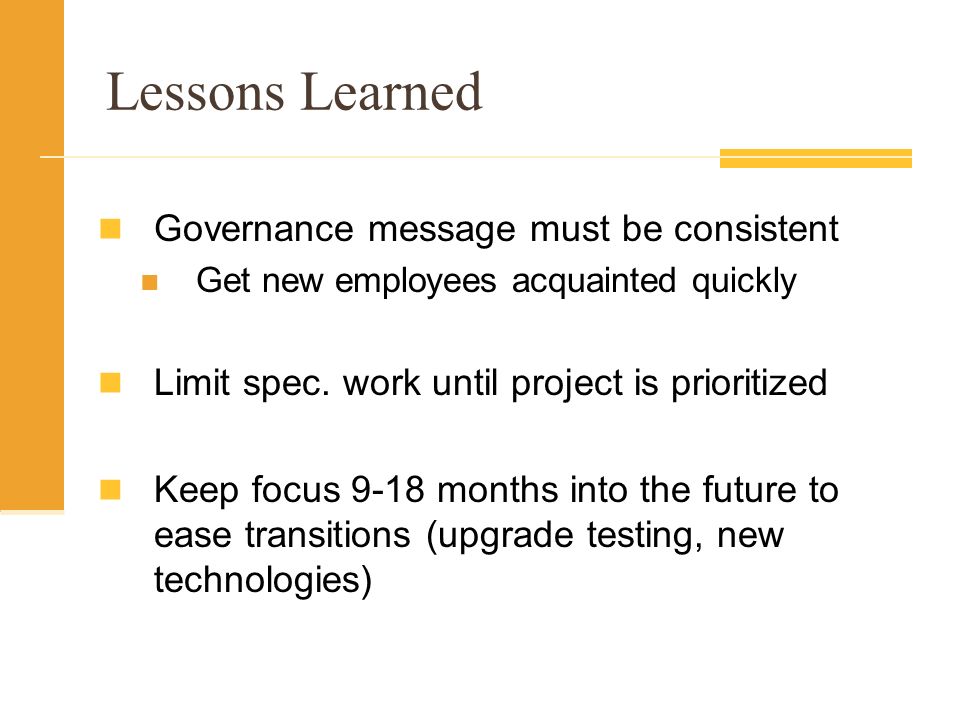 Lessons Learned

Governance message must be consistent

Get new employees acquainted quickly

Limit spec. work until project is prioritized

Keep focus 9-18 months into the future to ease transitions (upgrade testing, new technologies)